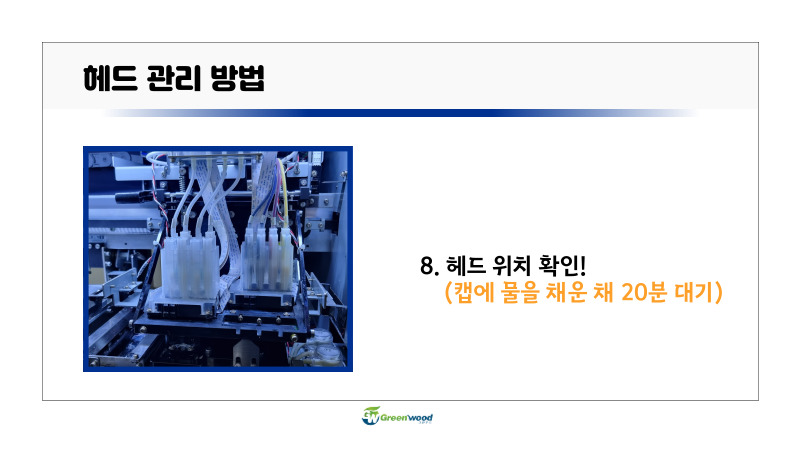 헤드 관리 방법

8. 헤드 위치 확인!
(캡에 물을 채운 채 20분 대기)

Greenwood